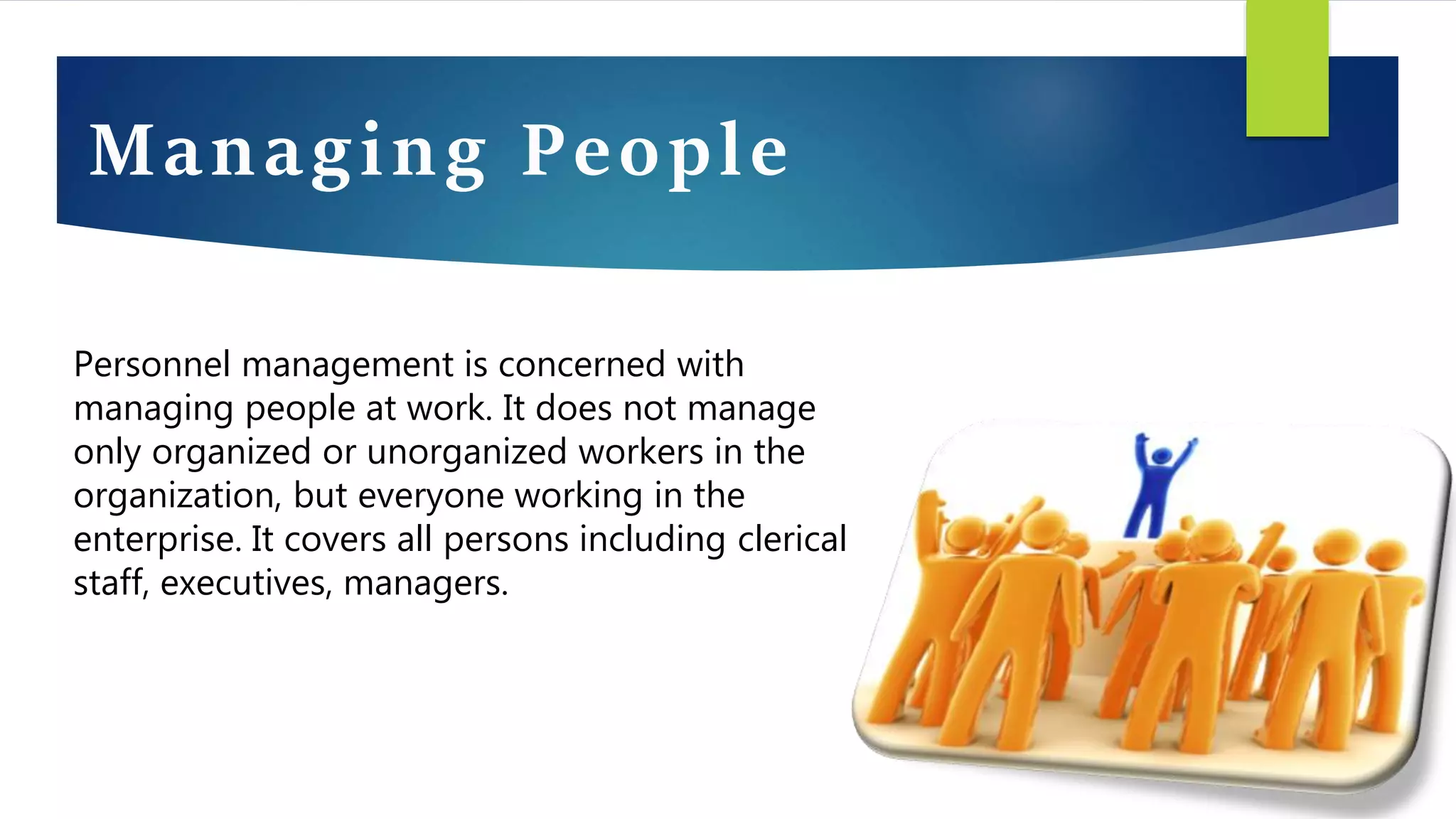 Managing People

Personnel management is concerned with managing people at work. It does not manage only organized or unorganized workers in the organization, but everyone working in the enterprise. It covers all persons including clerical staff, executives, managers.